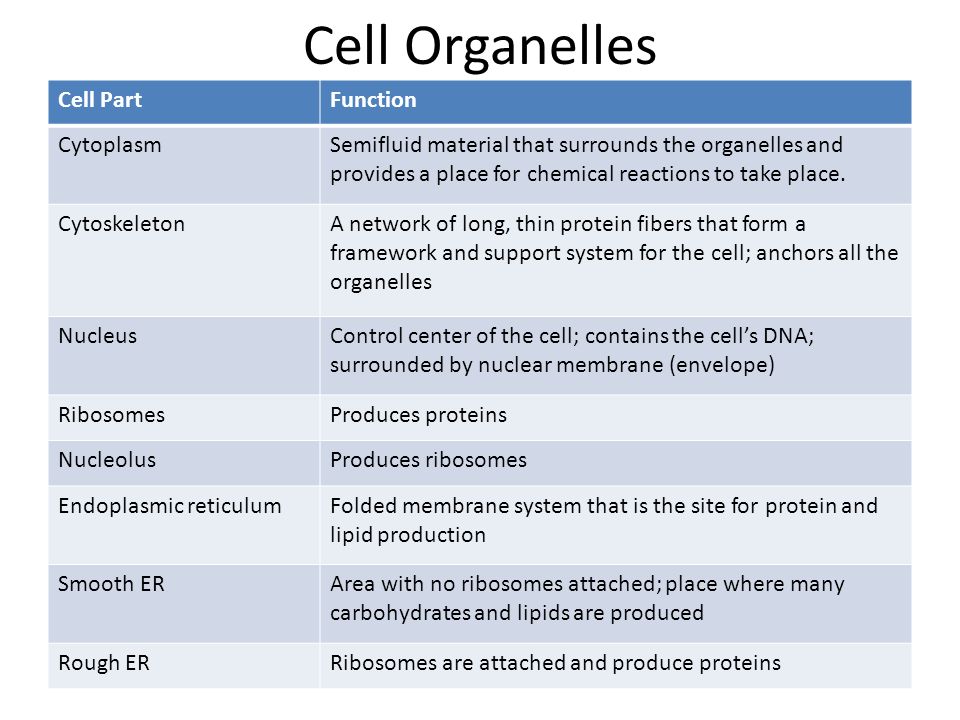 Cell Organelles

| Cell Part | Function |
|---|---|
| Cytoplasm | Semifluid material that surrounds the organelles and provides a place for chemical reactions to take place. |
| Cytoskeleton | A network of long, thin protein fibers that form a framework and support system for the cell; anchors all the organelles |
| Nucleus | Control center of the cell; contains the cell's DNA; surrounded by nuclear membrane (envelope) |
| Ribosomes | Produces proteins |
| Nucleolus | Produces ribosomes |
| Endoplasmic reticulum | Folded membrane system that is the site for protein and lipid production |
| Smooth ER | Area with no ribosomes attached; place where many carbohydrates and lipids are produced |
| Rough ER | Ribosomes are attached and produce proteins |